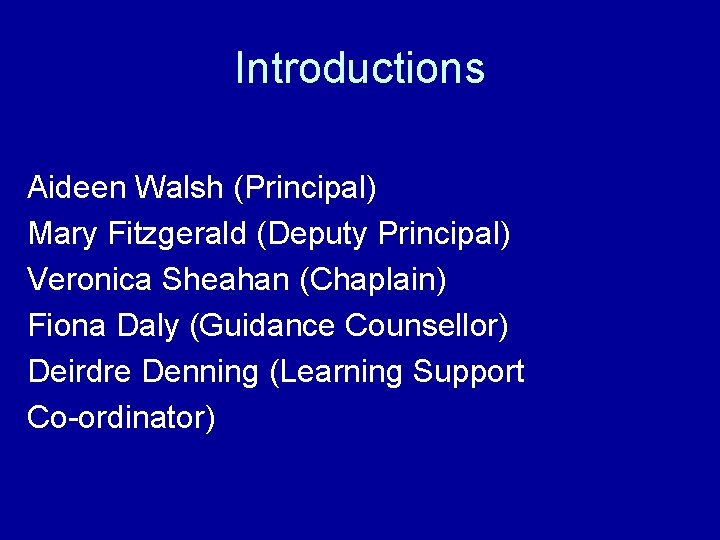 Introductions

Aideen Walsh (Principal)
Mary Fitzgerald (Deputy Principal)
Veronica Sheahan (Chaplain)
Fiona Daly (Guidance Counsellor)
Deirdre Denning (Learning Support Co-ordinator)